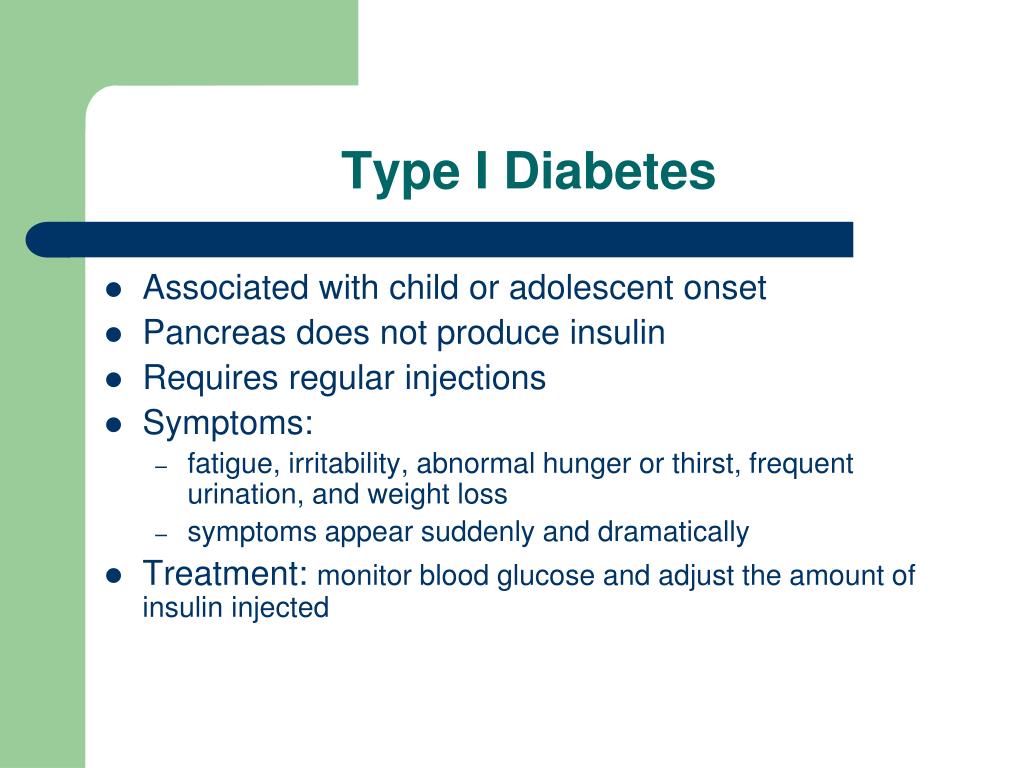 Type I Diabetes

- Associated with child or adolescent onset
- Pancreas does not produce insulin
- Requires regular injections
- Symptoms:
  – fatigue, irritability, abnormal hunger or thirst, frequent urination, and weight loss
  – symptoms appear suddenly and dramatically
- Treatment: monitor blood glucose and adjust the amount of insulin injected